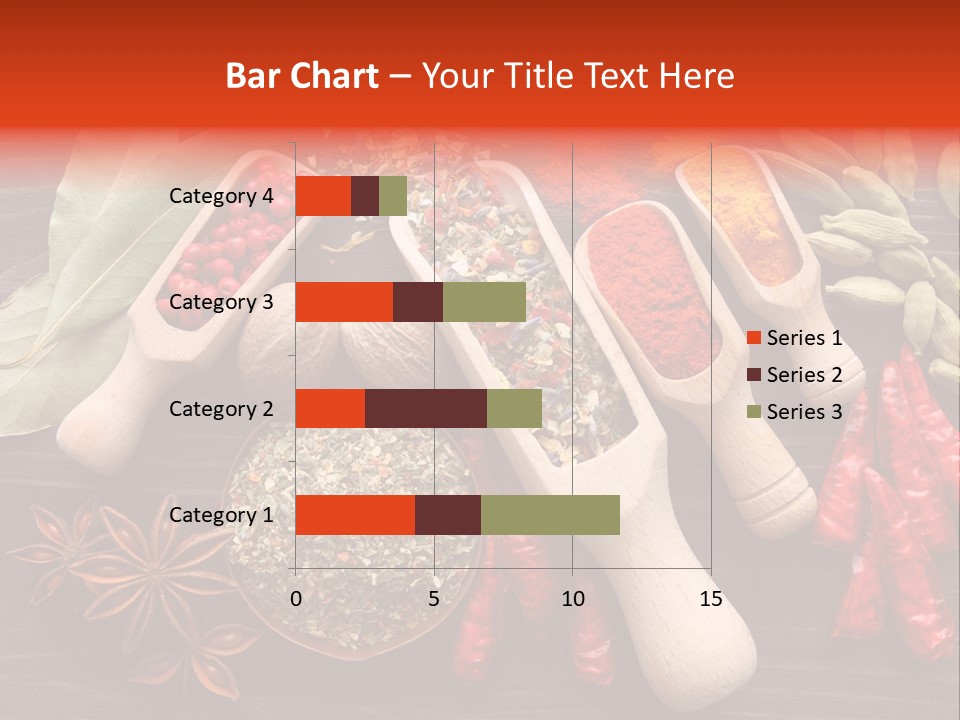 Bar Chart – Your Title Text Here

Category 4
Category 3
Category 2
Category 1

0
5
10
15

Series 1
Series 2
Series 3